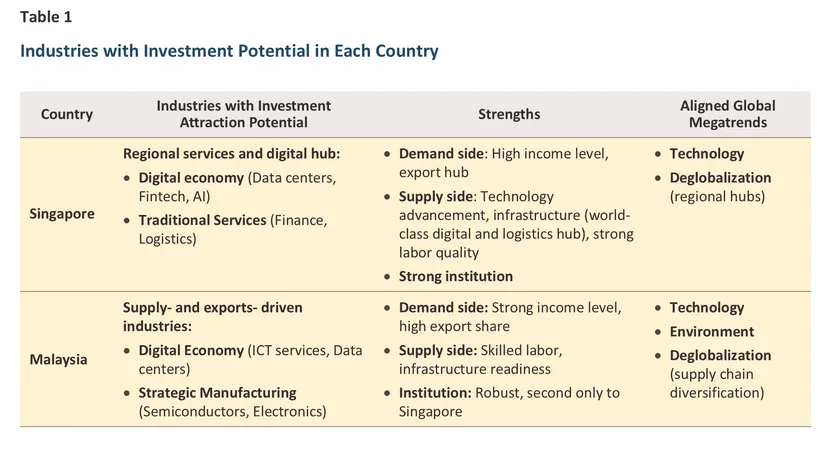 Table 1

Industries with Investment Potential in Each Country

| Country | Industries with Investment Attraction Potential | Strengths | Aligned Global Megatrends |
|---|---|---|---|
| Singapore | Regional services and digital hub: • Digital economy (Data centers, Fintech, AI) • Traditional Services (Finance, Logistics) | • Demand side: High income level, export hub • Supply side: Technology advancement, infrastructure (world-class digital and logistics hub), strong labor quality • Strong institution | • Technology • Deglobalization (regional hubs) |
| Malaysia | Supply- and exports- driven industries: • Digital Economy (ICT services, Data centers) • Strategic Manufacturing (Semiconductors, Electronics) | • Demand side: Strong income level, high export share • Supply side: Skilled labor, infrastructure readiness • Institution: Robust, second only to Singapore | • Technology • Environment • Deglobalization (supply chain diversification) |